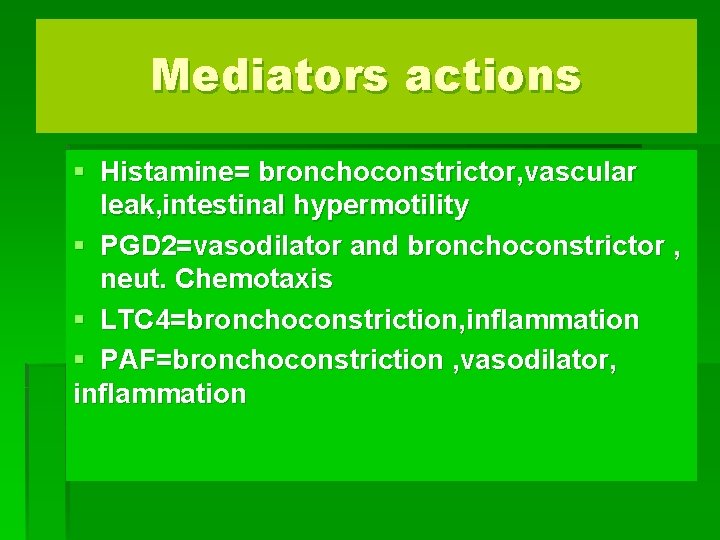 Mediators actions

▪ Histamine= bronchoconstrictor,vascular leak,intestinal hypermotility

▪ PGD2=vasodilator and bronchoconstrictor , neut. Chemotaxis

▪ LTC4=bronchoconstriction,inflammation

▪ PAF=bronchoconstriction ,vasodilator, inflammation